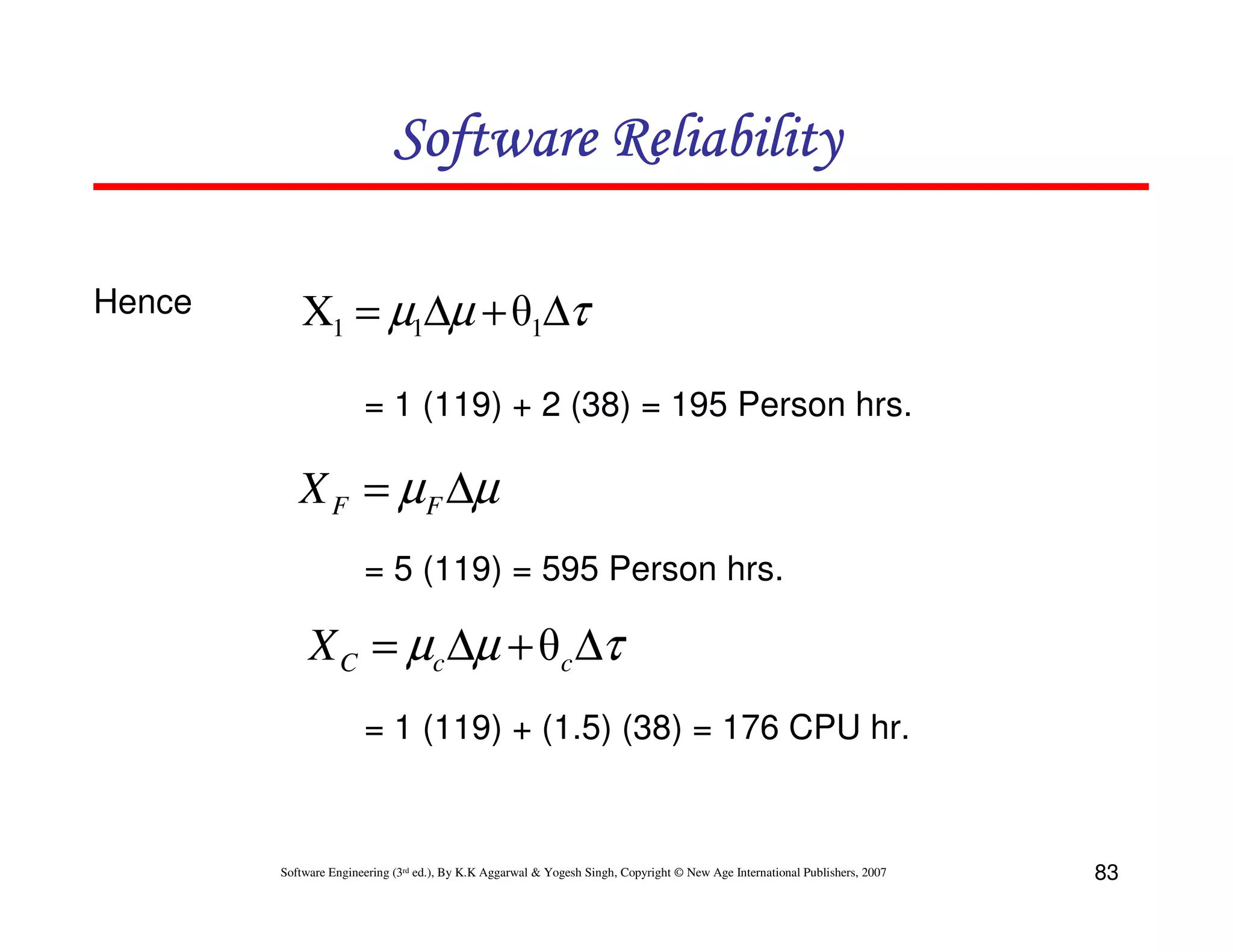 Software Reliability

Hence $X_1 = \mu_1 \Delta\mu + \theta_1 \Delta\tau$

= 1 (119) + 2 (38) = 195 Person hrs.

$X_F = \mu_F \Delta\mu$

= 5 (119) = 595 Person hrs.

$X_C = \mu_c \Delta\mu + \theta_c \Delta\tau$

= 1 (119) + (1.5) (38) = 176 CPU hr.

Software Engineering (3rd ed.), By K.K Aggarwal & Yogesh Singh, Copyright © New Age International Publishers, 2007

83